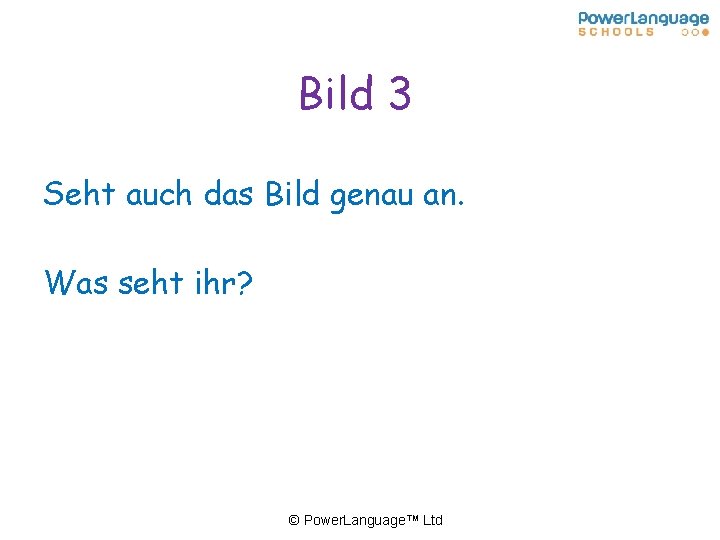 PowerLanguage
SCHOOLS

Bild 3

Seht auch das Bild genau an.

Was seht ihr?

© PowerLanguage™ Ltd